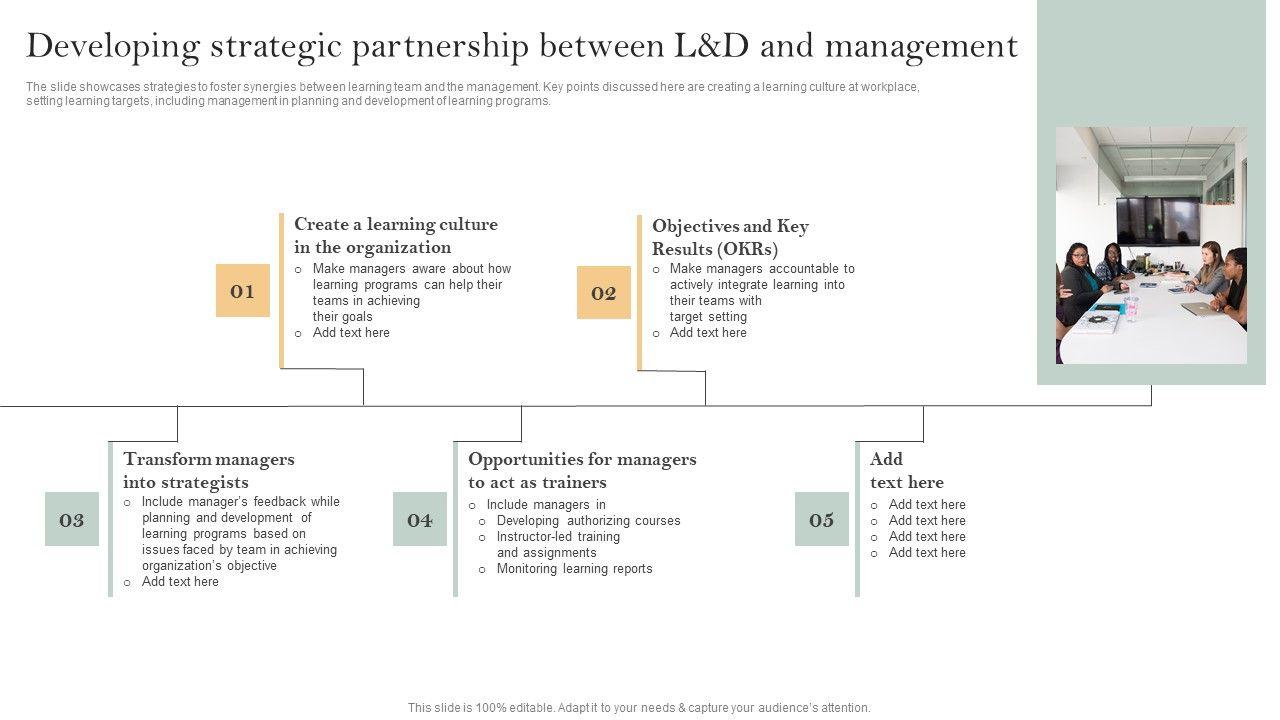 Developing strategic partnership between L&D and management

The slide showcases strategies to foster synergies between learning team and the management. Key points discussed here are creating a learning culture at workplace, setting learning targets, including management in planning and development of learning programs.

01

Create a learning culture in the organization

o Make managers aware about how learning programs can help their teams in achieving their goals
o Add text here

02

Objectives and Key Results (OKRs)

o Make managers accountable to actively integrate learning into their teams with target setting
o Add text here

03

Transform managers into strategists

o Include manager's feedback while planning and development of learning programs based on issues faced by team in achieving organization's objective
o Add text here

04

Opportunities for managers to act as trainers

o Include managers in
o Developing authorizing courses
o Instructor-led training and assignments
o Monitoring learning reports

05

Add text here

o Add text here
o Add text here
o Add text here
o Add text here

This slide is 100% editable. Adapt it to your needs & capture your audience's attention.